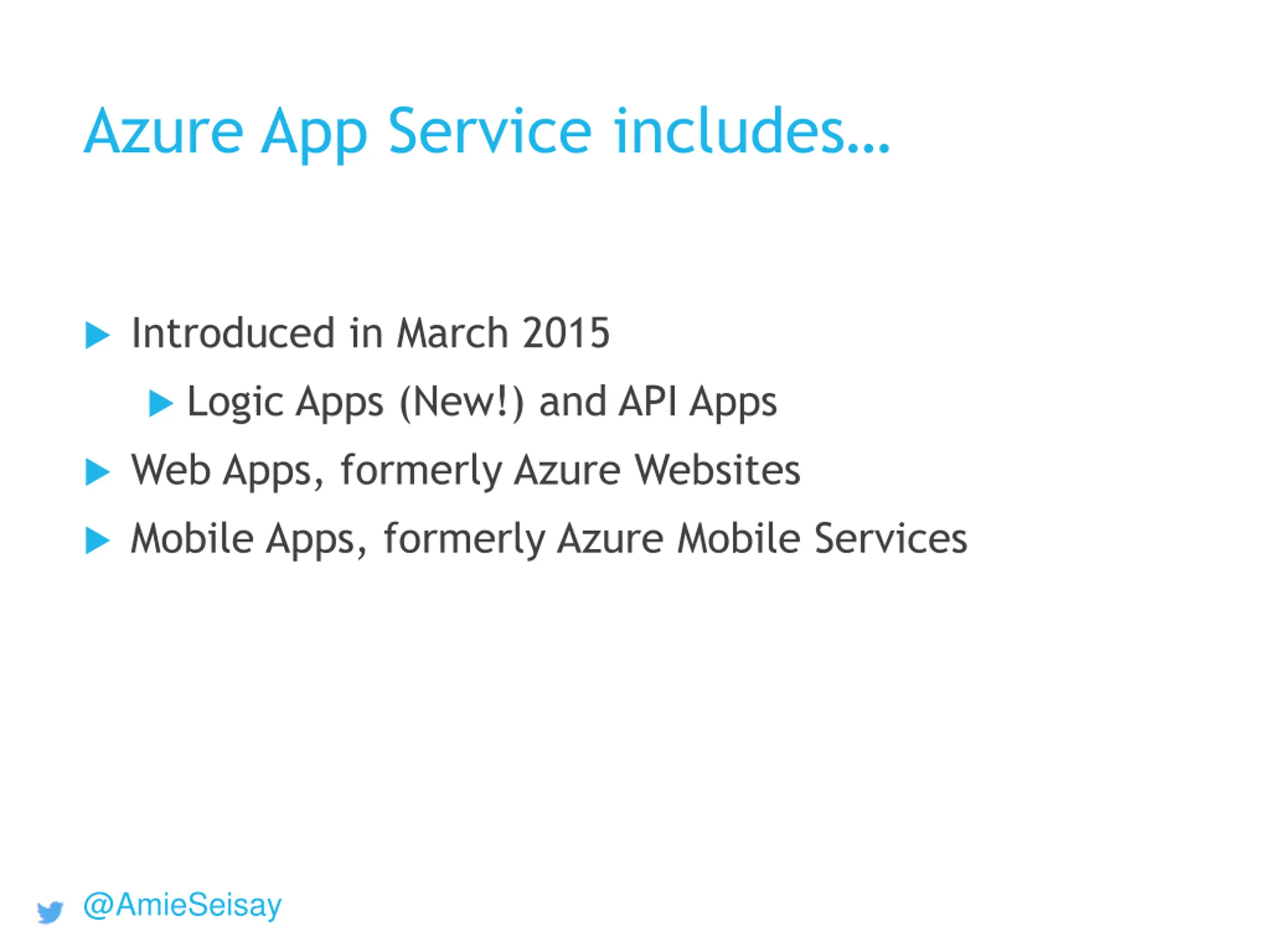 Azure App Service includes…

Introduced in March 2015

Logic Apps (New!) and API Apps

Web Apps, formerly Azure Websites

Mobile Apps, formerly Azure Mobile Services

@AmieSeisay